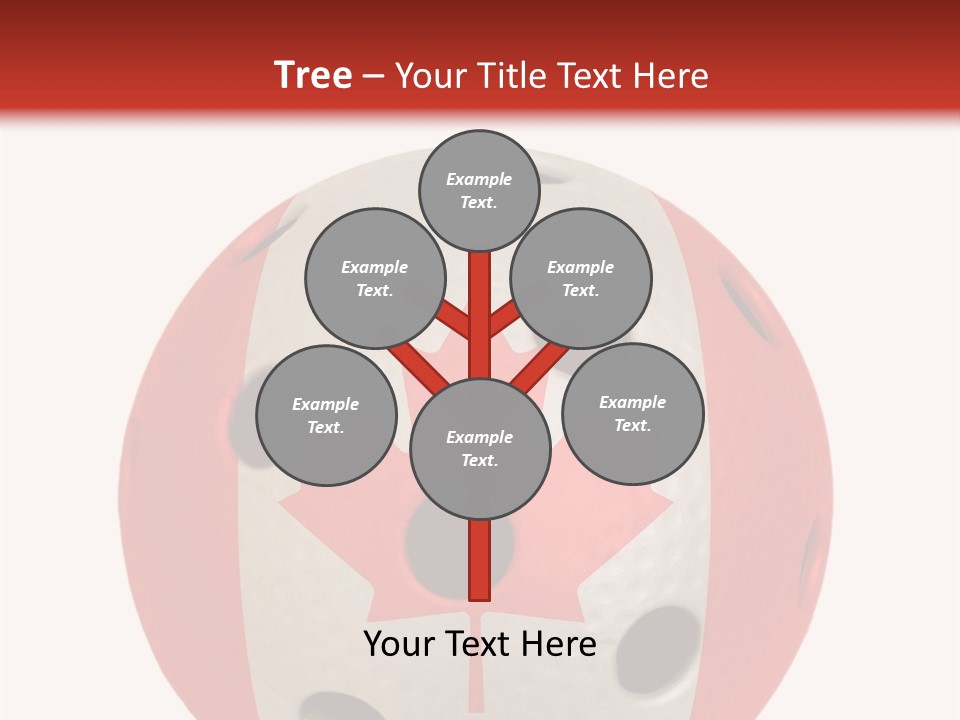 Tree – Your Title Text Here

Example Text.

Example Text.

Example Text.

Example Text.

Example Text.

Example Text.

Your Text Here